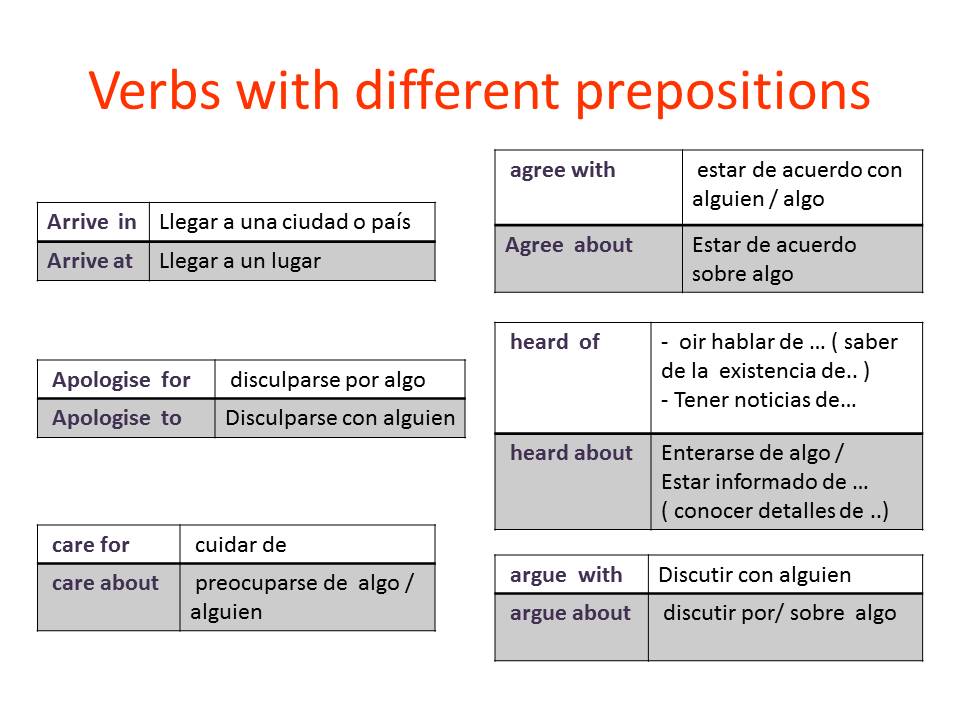 Verbs with different prepositions

| Arrive in | Llegar a una ciudad o país |
|---|---|
| Arrive at | Llegar a un lugar |

| Apologise for | disculparse por algo |
|---|---|
| Apologise to | Disculparse con alguien |

| care for | cuidar de |
|---|---|
| care about | preocuparse de algo / alguien |

| agree with | estar de acuerdo con alguien / algo |
|---|---|
| Agree about | Estar de acuerdo sobre algo |

| heard of | - oir hablar de … ( saber de la existencia de.. ) - Tener noticias de… |
|---|---|
| heard about | Enterarse de algo / Estar informado de … ( conocer detalles de ..) |

| argue with | Discutir con alguien |
|---|---|
| argue about | discutir por/ sobre algo |